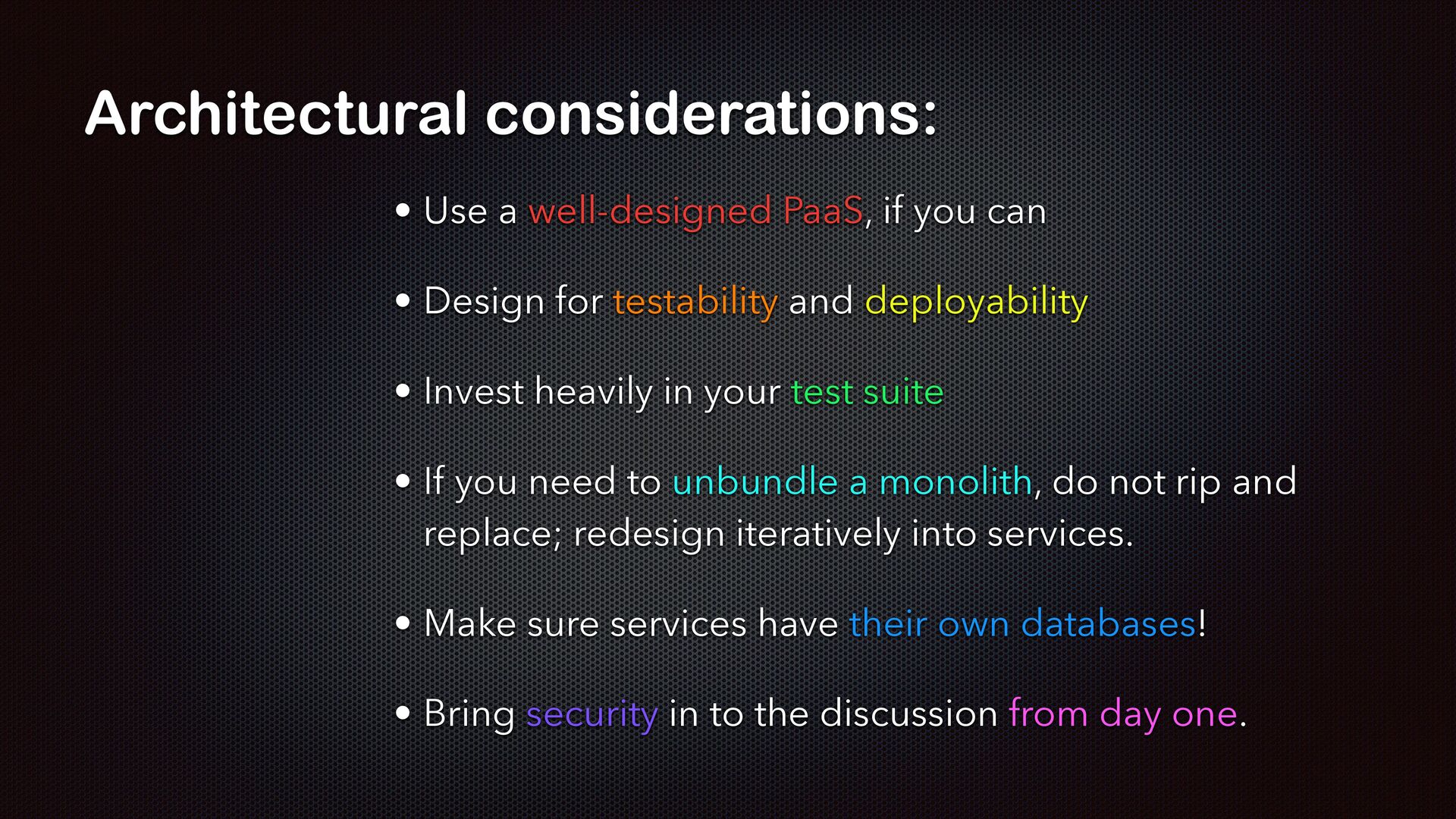 Architectural considerations:

• Use a well-designed PaaS, if you can

• Design for testability and deployability

• Invest heavily in your test suite

• If you need to unbundle a monolith, do not rip and replace; redesign iteratively into services.

• Make sure services have their own databases!

• Bring security in to the discussion from day one.